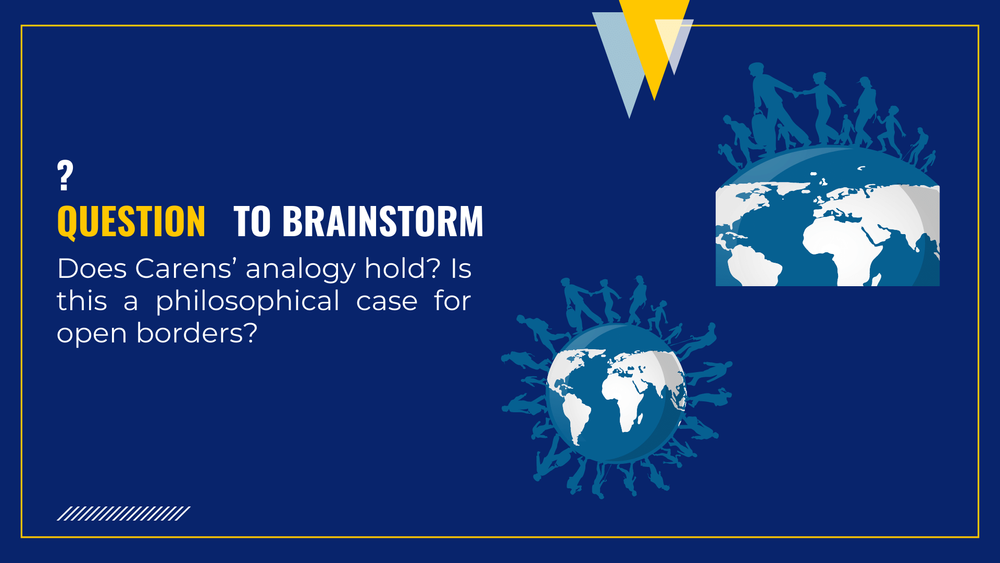 ?

QUESTION TO BRAINSTORM

Does Carens' analogy hold? Is this a philosophical case for open borders?